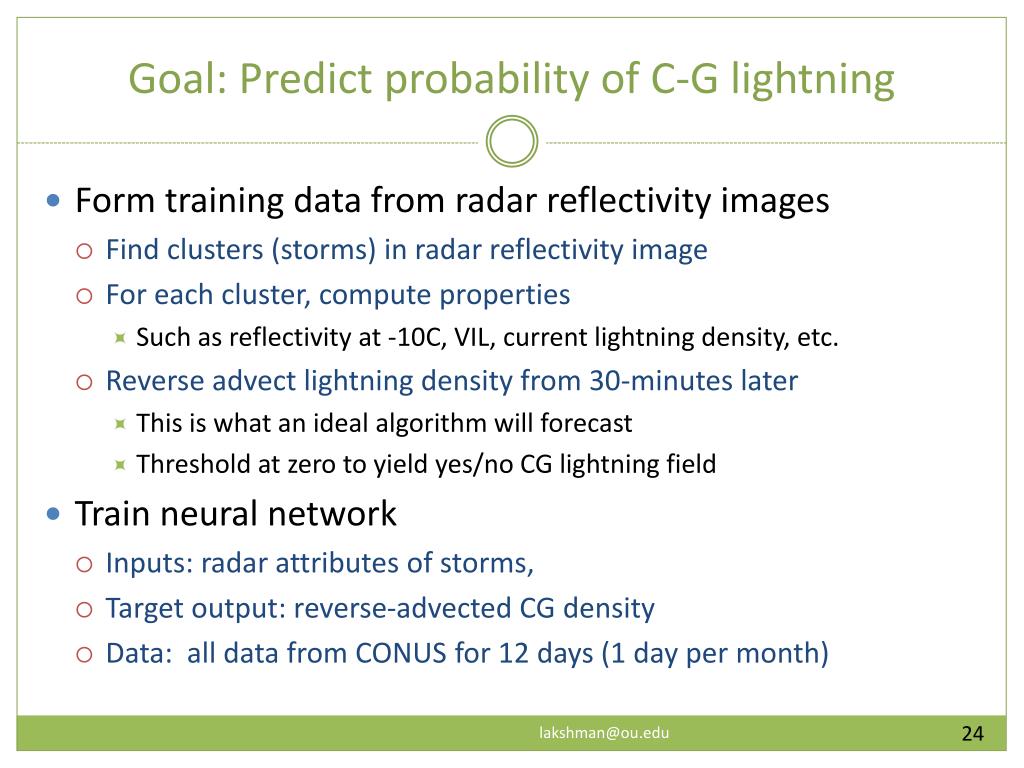 Goal: Predict probability of C-G lightning

Form training data from radar reflectivity images
Find clusters (storms) in radar reflectivity image
For each cluster, compute properties
Such as reflectivity at -10C, VIL, current lightning density, etc.
Reverse advect lightning density from 30-minutes later
This is what an ideal algorithm will forecast
Threshold at zero to yield yes/no CG lightning field
Train neural network
Inputs: radar attributes of storms,
Target output: reverse-advected CG density
Data: all data from CONUS for 12 days (1 day per month)

lakshman@ou.edu
24